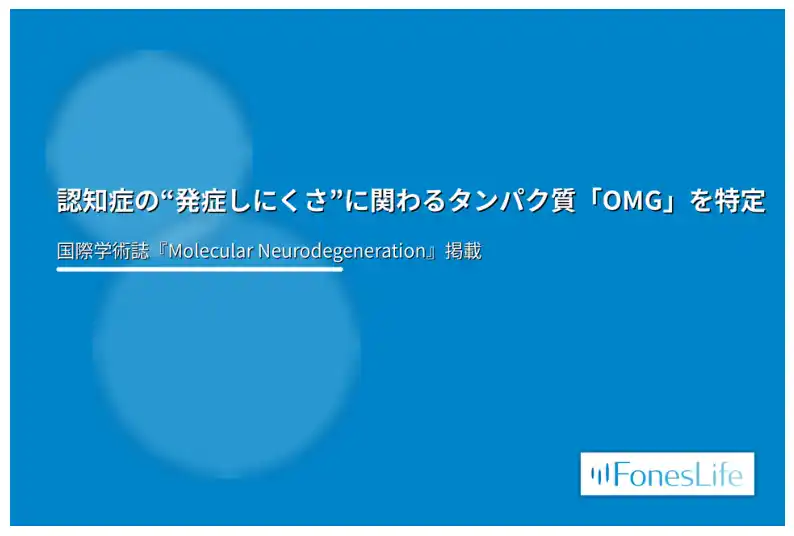 認知症の“発症しにくさ”に関わるタンパク質「OMG」を特定

国際学術誌『Molecular Neurodegeneration』掲載

FonesLife